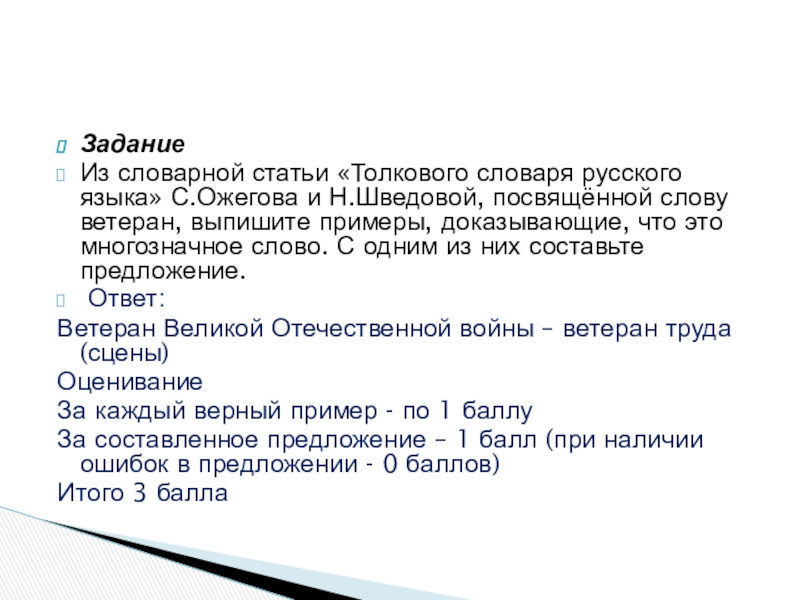 Задание

Из словарной статьи «Толкового словаря русского языка» С.Ожегова и Н.Шведовой, посвящённой слову ветеран, выпишите примеры, доказывающие, что это многозначное слово. С одним из них составьте предложение.

Ответ:

Ветеран Великой Отечественной войны – ветеран труда (сцены)

Оценивание

За каждый верный пример - по 1 баллу

За составленное предложение – 1 балл (при наличии ошибок в предложении - 0 баллов)

Итого 3 балла